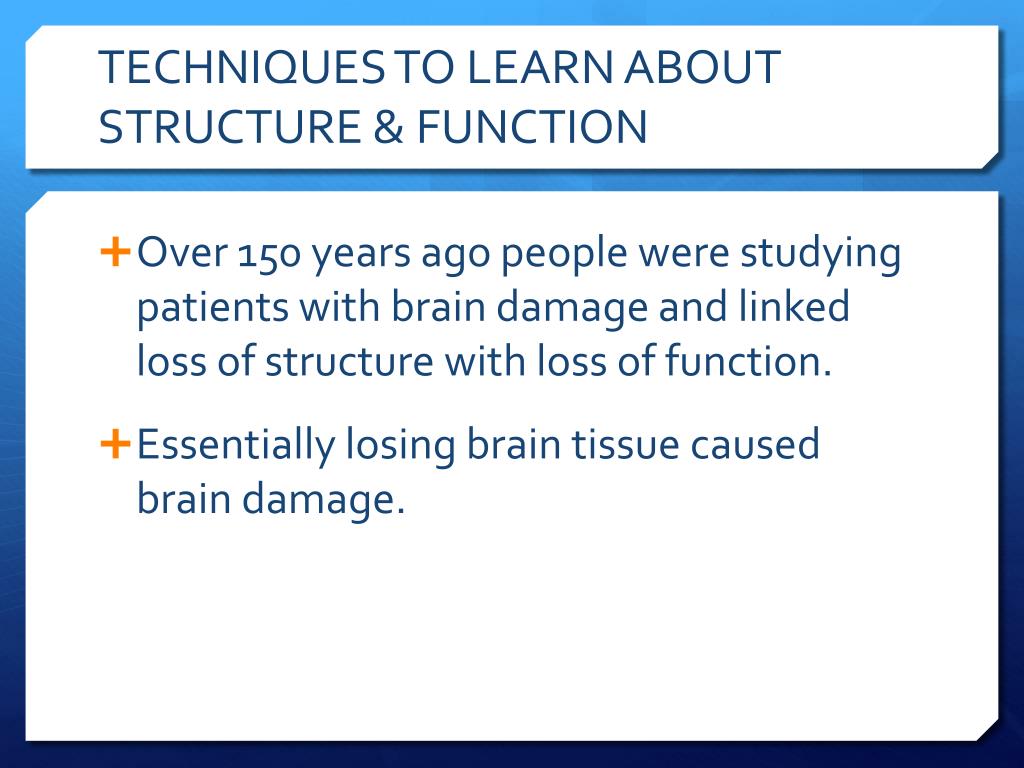 TECHNIQUES TO LEARN ABOUT STRUCTURE & FUNCTION

+ Over 150 years ago people were studying patients with brain damage and linked loss of structure with loss of function.

+ Essentially losing brain tissue caused brain damage.